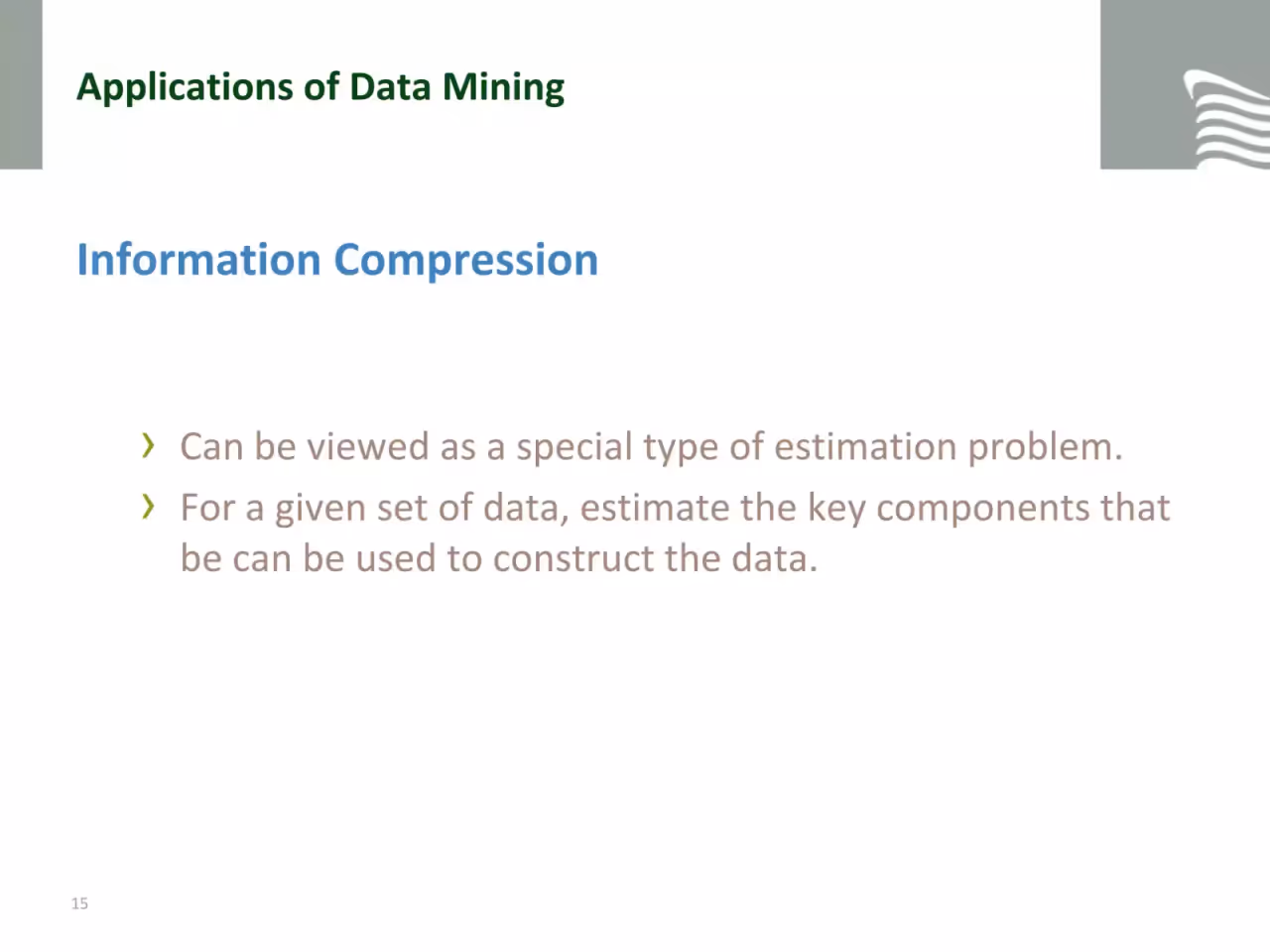 Applications of Data Mining

Information Compression

› Can be viewed as a special type of estimation problem.

› For a given set of data, estimate the key components that be can be used to construct the data.

15